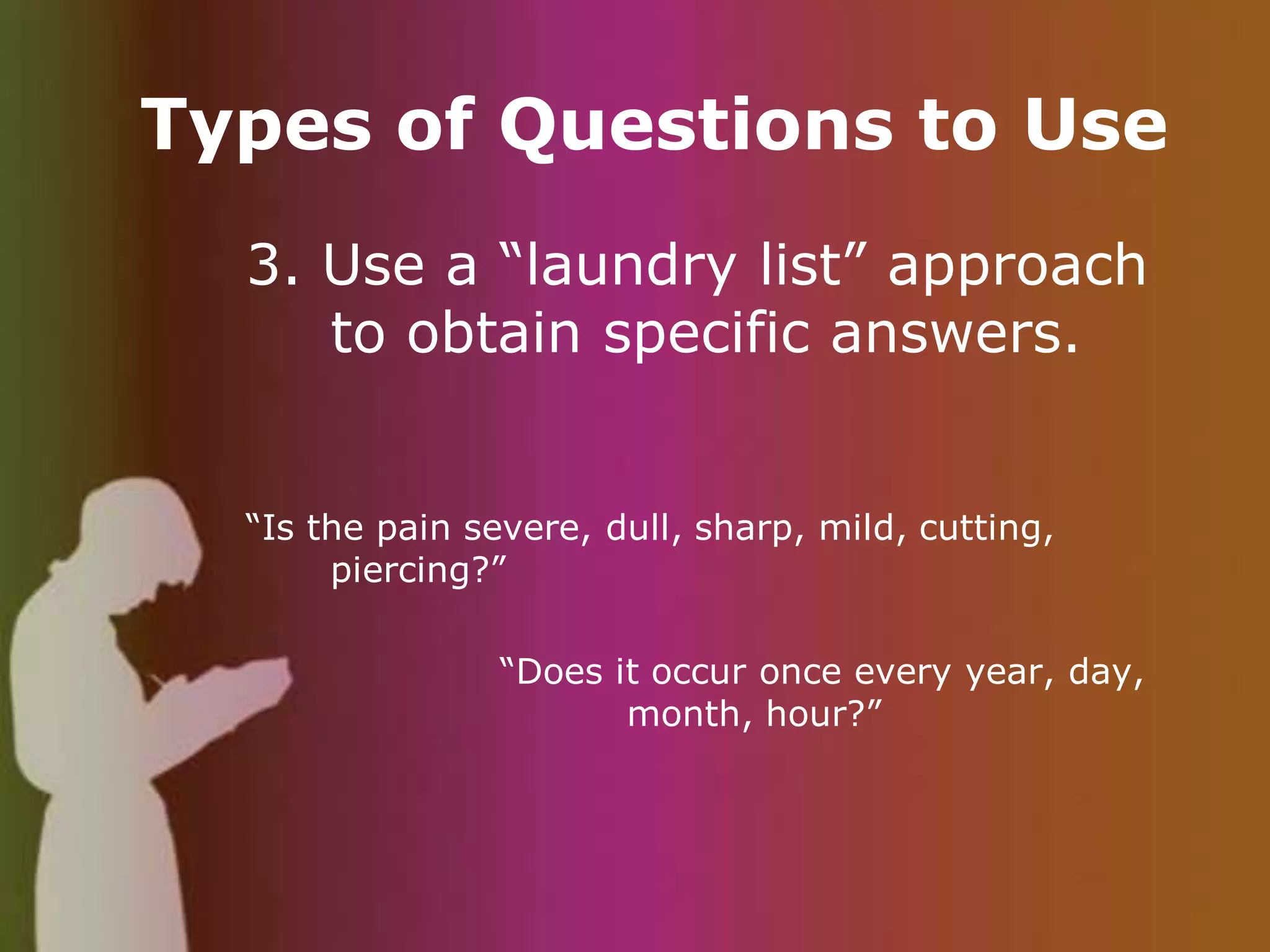 Types of Questions to Use

3. Use a “laundry list” approach to obtain specific answers.

“Is the pain severe, dull, sharp, mild, cutting, piercing?”

“Does it occur once every year, day, month, hour?”